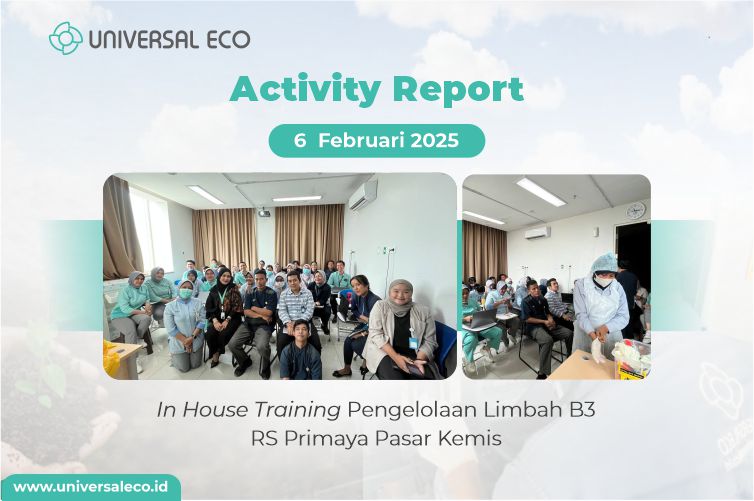 UNIVERSAL ECO

Activity Report

6 Februari 2025

In House Training Pengelolaan Limbah B3
RS Primaya Pasar Kemis

www.universaleco.id